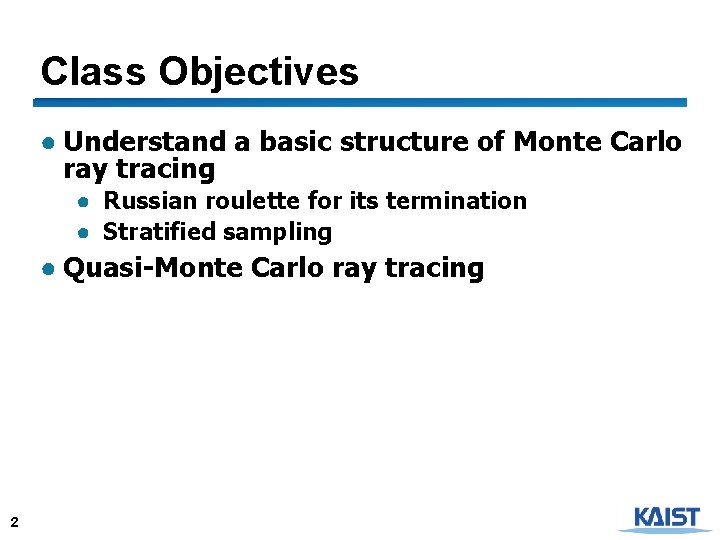 Class Objectives

● Understand a basic structure of Monte Carlo ray tracing
  ● Russian roulette for its termination
  ● Stratified sampling

● Quasi-Monte Carlo ray tracing

2

KAIST